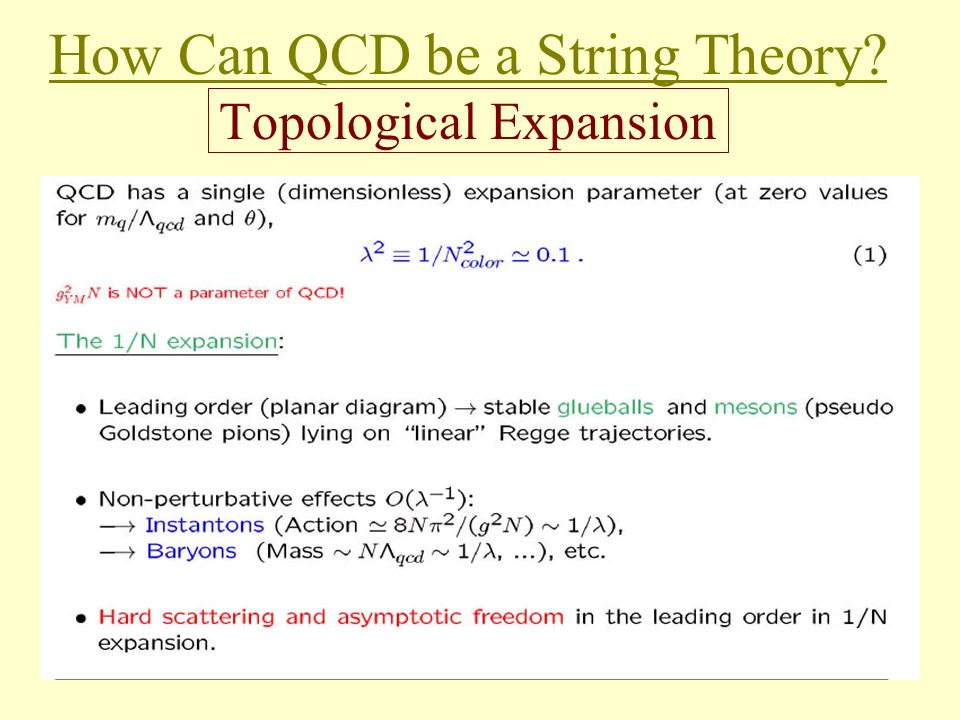 How Can QCD be a String Theory?

Topological Expansion

QCD has a single (dimensionless) expansion parameter (at zero values for $m_q/\Lambda_{qcd}$ and $\theta$),

$\lambda^2 \equiv 1/N^2_{color} \simeq 0.1$ . (1)

$g^2_{YM}N$ is NOT a parameter of QCD!

The 1/N expansion:

• Leading order (planar diagram) $\rightarrow$ stable glueballs and mesons (pseudo Goldstone pions) lying on "linear" Regge trajectories.

• Non-perturbative effects $O(\lambda^{-1})$:
$\longrightarrow$ Instantons (Action $\simeq 8N\pi^2/(g^2N) \sim 1/\lambda$),
$\longrightarrow$ Baryons (Mass $\sim N\Lambda_{qcd} \sim 1/\lambda$, ...), etc.

• Hard scattering and asymptotic freedom in the leading order in 1/N expansion.